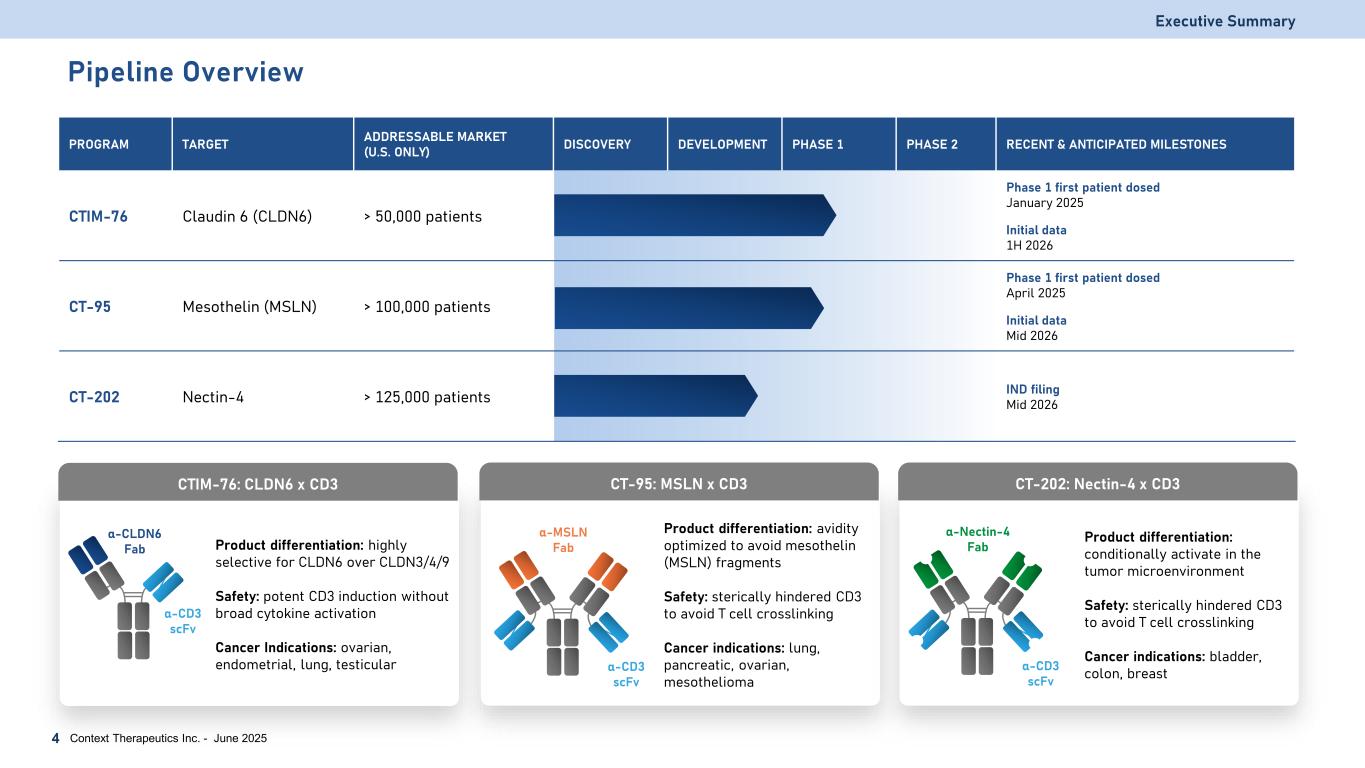 Executive Summary

Pipeline Overview

| PROGRAM | TARGET | ADDRESSABLE MARKET (U.S. ONLY) | DISCOVERY | DEVELOPMENT | PHASE 1 | PHASE 2 | RECENT & ANTICIPATED MILESTONES |
|---|---|---|---|---|---|---|---|
| CTIM-76 | Claudin 6 (CLDN6) | > 50,000 patients | | | | | Phase 1 first patient dosed January 2025 Initial data 1H 2026 |
| CT-95 | Mesothelin (MSLN) | > 100,000 patients | | | | | Phase 1 first patient dosed April 2025 Initial data Mid 2026 |
| CT-202 | Nectin-4 | > 125,000 patients | | | | | IND filing Mid 2026 |

CTIM-76: CLDN6 x CD3

α-CLDN6 Fab

α-CD3 scFv

Product differentiation: highly selective for CLDN6 over CLDN3/4/9

Safety: potent CD3 induction without broad cytokine activation

Cancer Indications: ovarian, endometrial, lung, testicular

CT-95: MSLN x CD3

α-MSLN Fab

α-CD3 scFv

Product differentiation: avidity optimized to avoid mesothelin (MSLN) fragments

Safety: sterically hindered CD3 to avoid T cell crosslinking

Cancer indications: lung, pancreatic, ovarian, mesothelioma

CT-202: Nectin-4 x CD3

α-Nectin-4 Fab

α-CD3 scFv

Product differentiation: conditionally activate in the tumor microenvironment

Safety: sterically hindered CD3 to avoid T cell crosslinking

Cancer indications: bladder, colon, breast

4 Context Therapeutics Inc. - June 2025